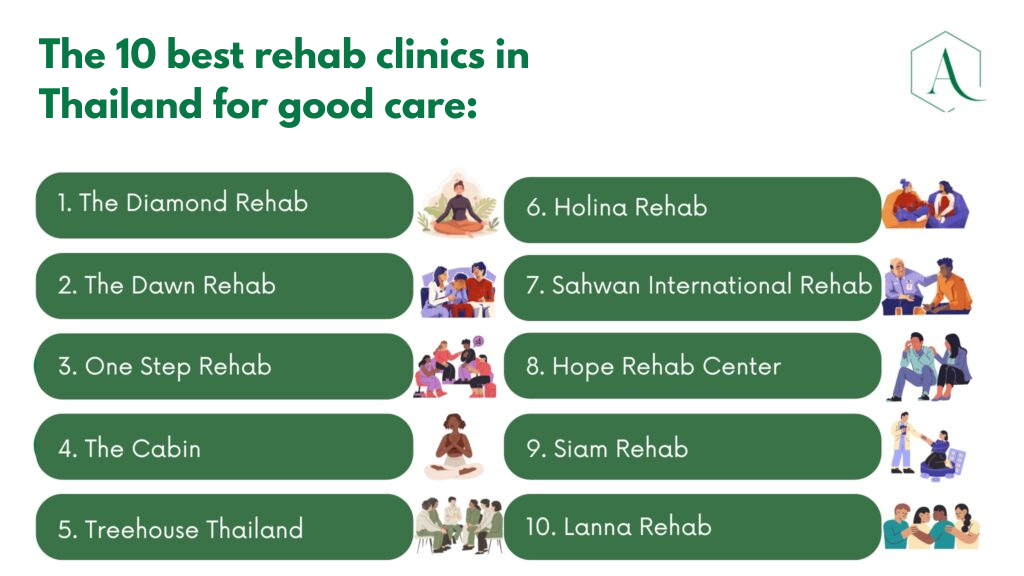 The 10 best rehab clinics in Thailand for good care:

A

1. The Diamond Rehab

2. The Dawn Rehab

3. One Step Rehab

4. The Cabin

5. Treehouse Thailand

6. Holina Rehab

7. Sahwan International Rehab

8. Hope Rehab Center

9. Siam Rehab

10. Lanna Rehab